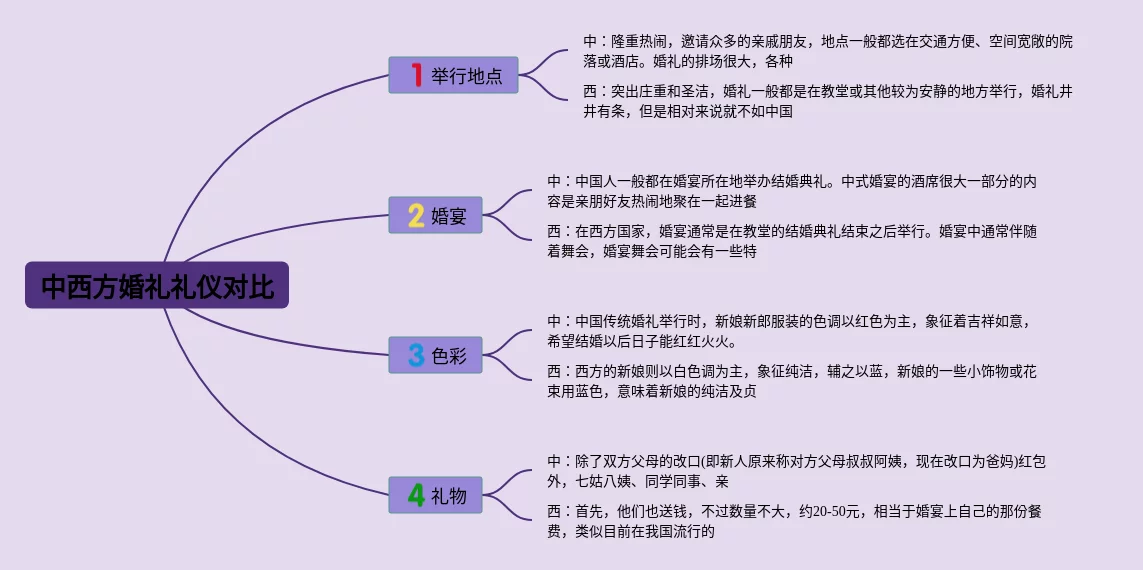 中西方婚礼礼仪对比

1 举行地点

中：隆重热闹，邀请众多的亲戚朋友，地点一般都选在交通方便、空间宽敞的院落或酒店。婚礼的排场很大，各种

西：突出庄重和圣洁，婚礼一般都是在教堂或其他较为安静的地方举行，婚礼井井有条，但是相对来说就不如中国

2 婚宴

中：中国人一般都在婚宴所在地举办结婚典礼。中式婚宴的酒席很大一部分的内容是亲朋好友热闹地聚在一起进餐

西：在西方国家，婚宴通常是在教堂的结婚典礼结束之后举行。婚宴中通常伴随着舞会，婚宴舞会可能会有一些特

3 色彩

中：中国传统婚礼举行时，新娘新郎服装的色调以红色为主，象征着吉祥如意，希望结婚以后日子能红红火火。

西：西方的新娘则以白色调为主，象征纯洁，辅之以蓝，新娘的一些小饰物或花束用蓝色，意味着新娘的纯洁及贞

4 礼物

中：除了双方父母的改口(即新人原来称对方父母叔叔阿姨，现在改口为爸妈)红包外，七姑八姨、同学同事、亲

西：首先，他们也送钱，不过数量不大，约20-50元，相当于婚宴上自己的那份餐费，类似目前在我国流行的